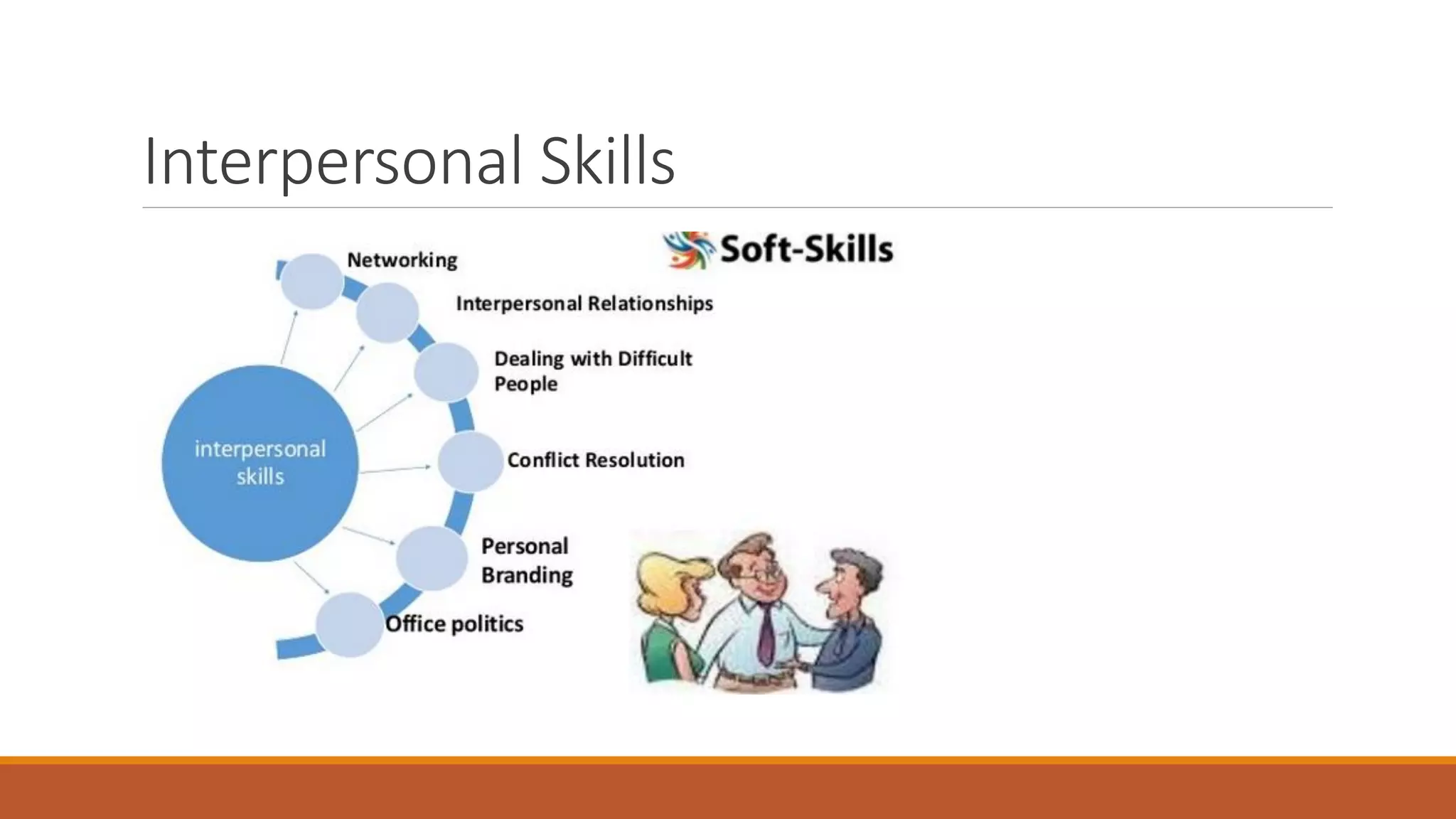 Interpersonal Skills

Soft-Skills

interpersonal skills

Networking

Interpersonal Relationships

Dealing with Difficult People

Conflict Resolution

Personal Branding

Office politics